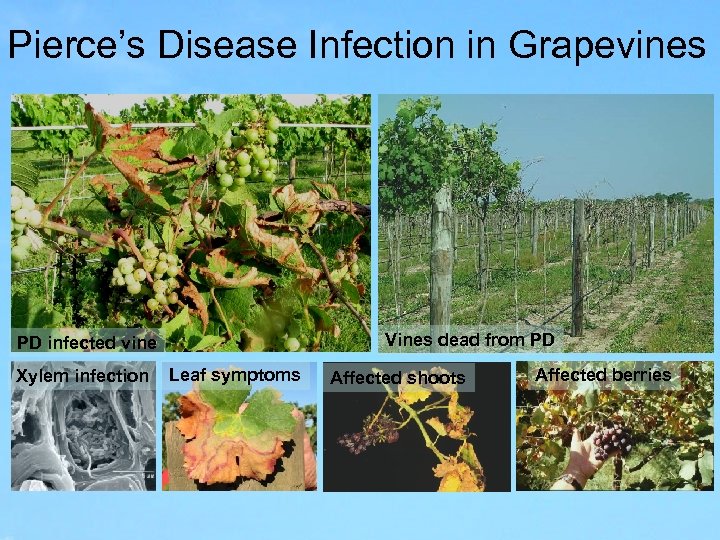 Pierce's Disease Infection in Grapevines

PD infected vine

Vines dead from PD

Xylem infection

Leaf symptoms

Affected shoots

Affected berries